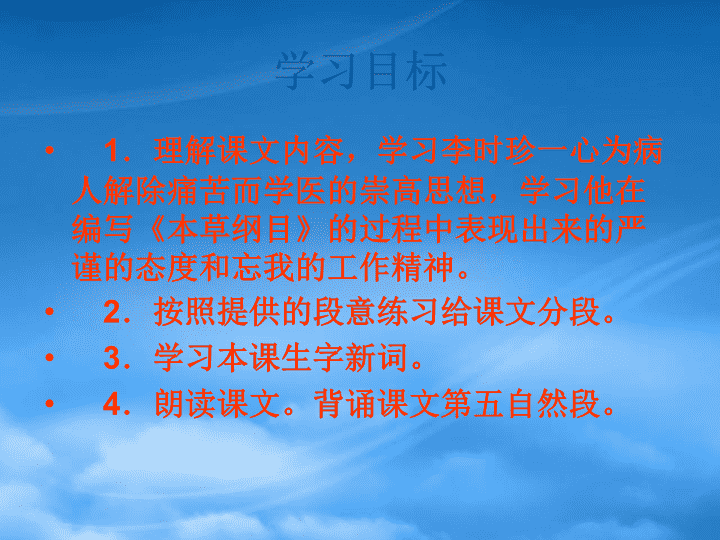 学习目标

• 1．理解课文内容，学习李时珍一心为病人解除痛苦而学医的崇高思想，学习他在编写《本草纲目》的过程中表现出来的严谨的态度和忘我的工作精神。

• 2．按照提供的段意练习给课文分段。

• 3．学习本课生字新词。

• 4．朗读课文。背诵课文第五自然段。